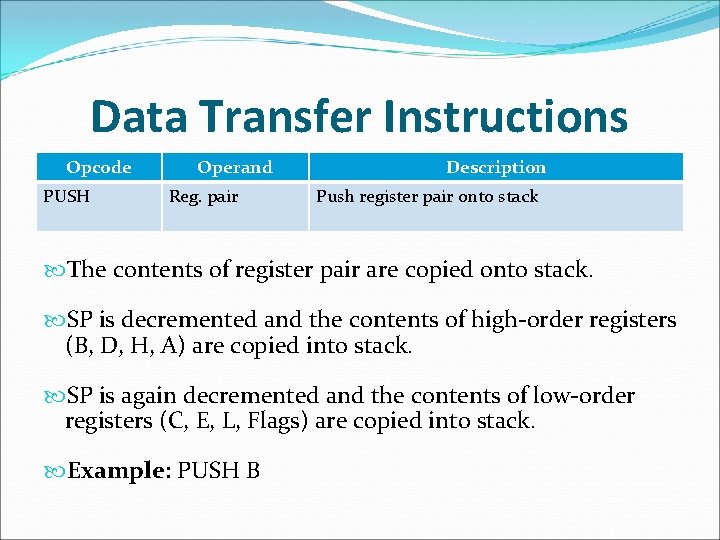 Data Transfer Instructions

| Opcode | Operand | Description |
|---|---|---|
| PUSH | Reg. pair | Push register pair onto stack |

The contents of register pair are copied onto stack.

SP is decremented and the contents of high-order registers (B, D, H, A) are copied into stack.

SP is again decremented and the contents of low-order registers (C, E, L, Flags) are copied into stack.

Example: PUSH B